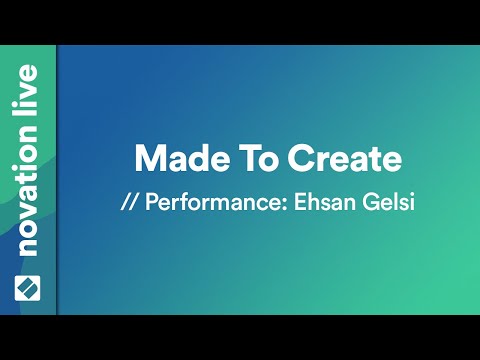 novation live

Made To Create

// Performance: Ehsan Gelsi